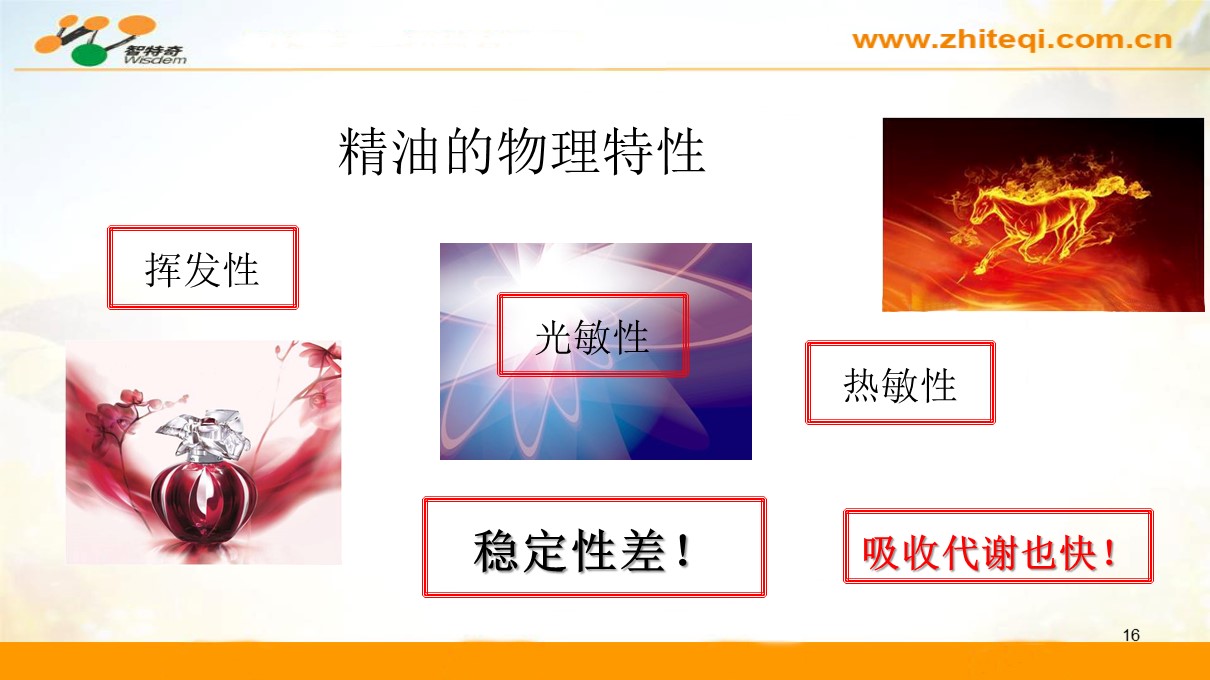 智特奇
Wisdem

www.zhiteqi.com.cn

精油的物理特性

挥发性

光敏性

热敏性

稳定性差！

吸收代谢也快！

16